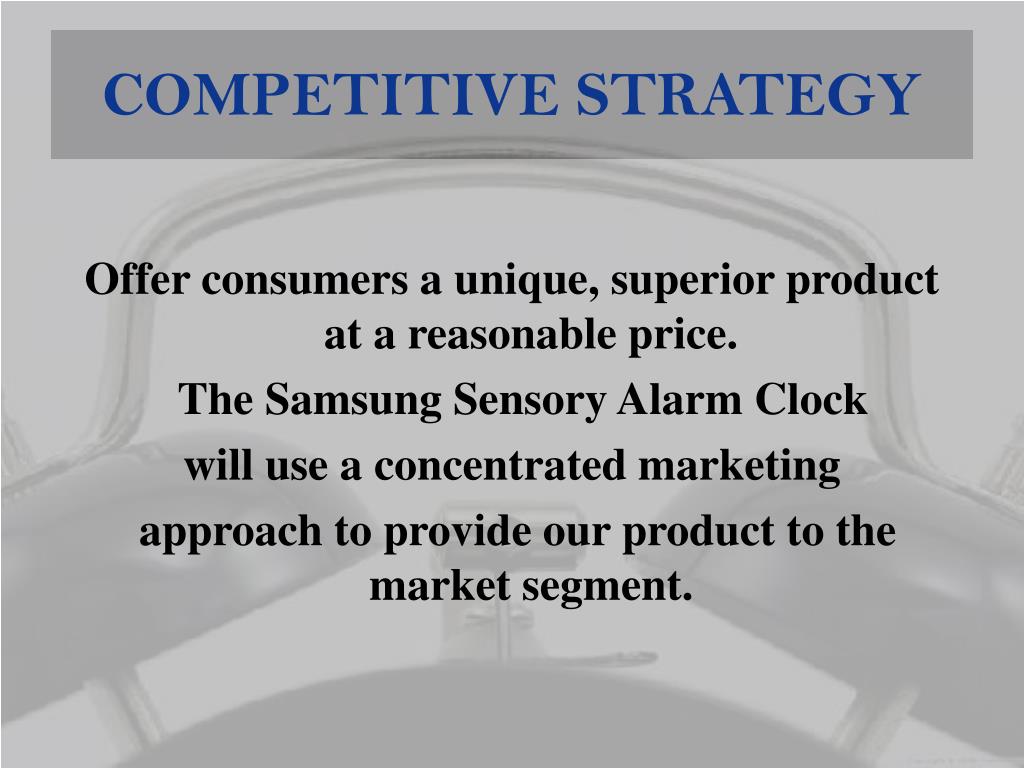 COMPETITIVE STRATEGY

Offer consumers a unique, superior product at a reasonable price.

The Samsung Sensory Alarm Clock will use a concentrated marketing approach to provide our product to the market segment.